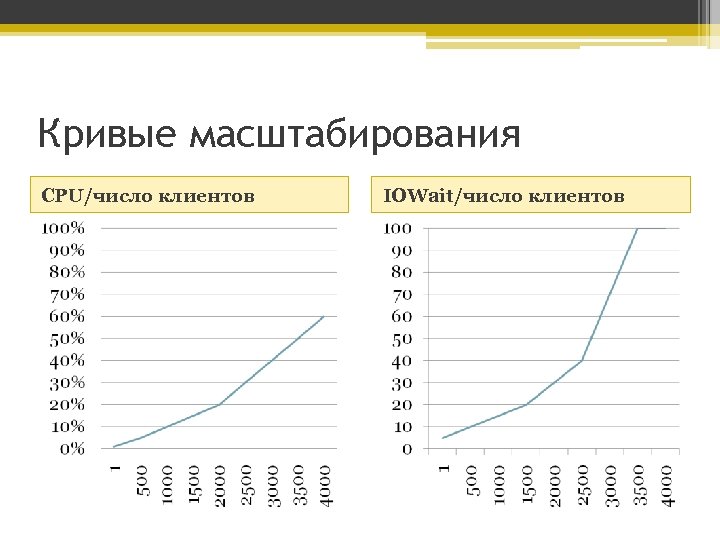 Кривые масштабирования

CPU/число клиентов

100%
90%
80%
70%
60%
50%
40%
30%
20%
10%
0%

1
500
1000
1500
2000
2500
3000
3500
4000

IOWait/число клиентов

100
90
80
70
60
50
40
30
20
10
0

1
500
1000
1500
2000
2500
3000
3500
4000